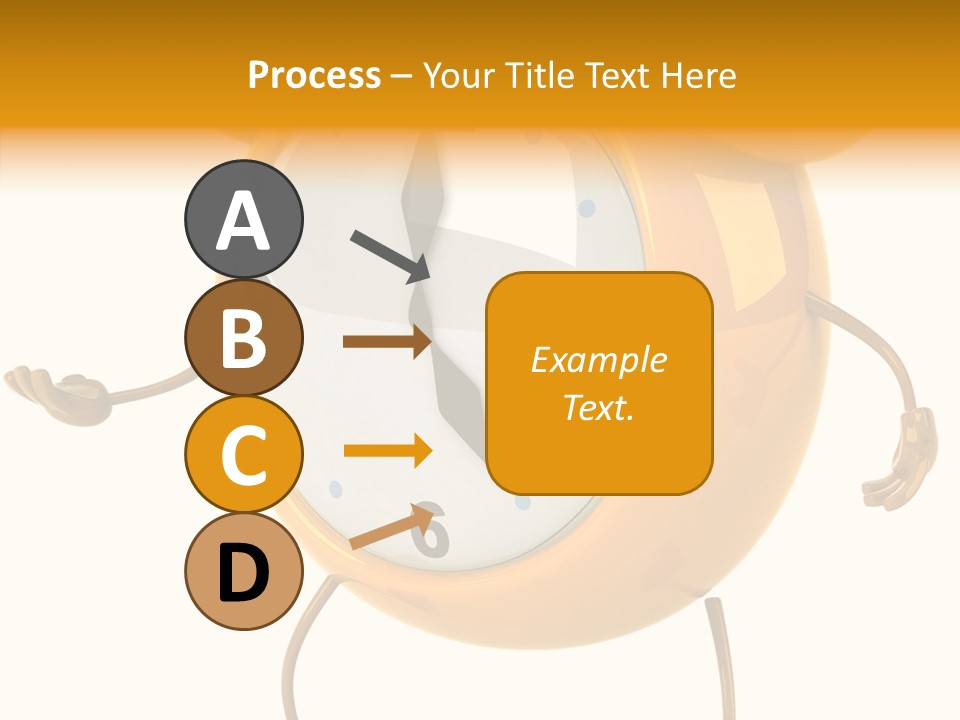 Process – Your Title Text Here

A

B

C

D

Example Text.

6